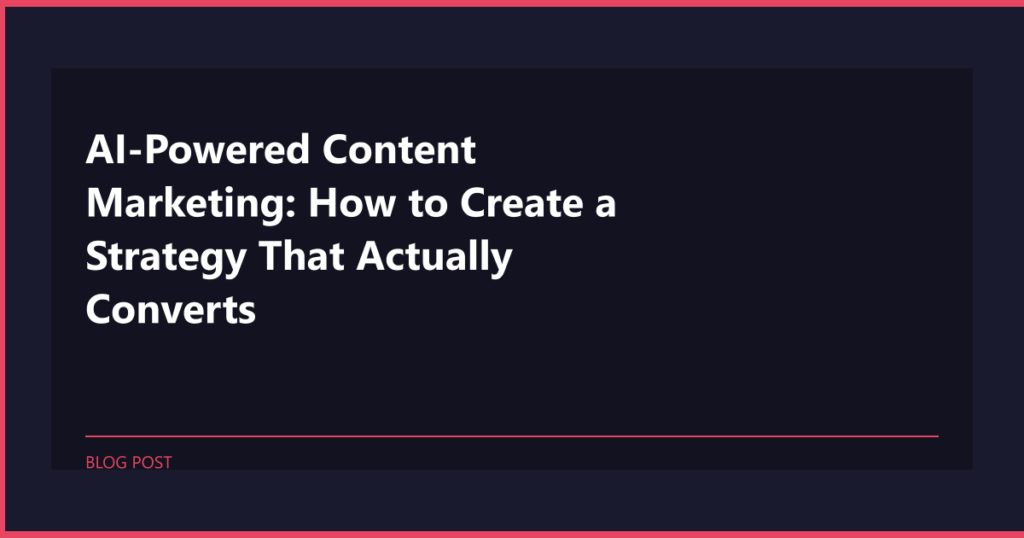 AI-Powered Content Marketing: How to Create a Strategy That Actually Converts

BLOG POST